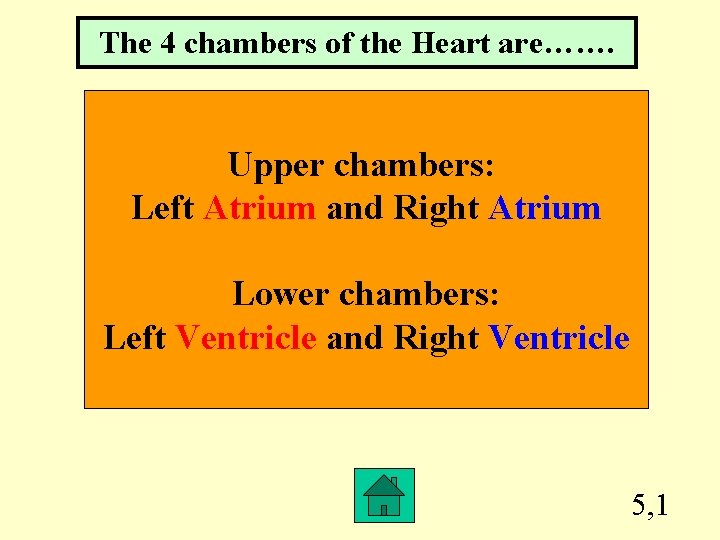 The 4 chambers of the Heart are…….

Upper chambers:
Left Atrium and Right Atrium

Lower chambers:
Left Ventricle and Right Ventricle

5,1